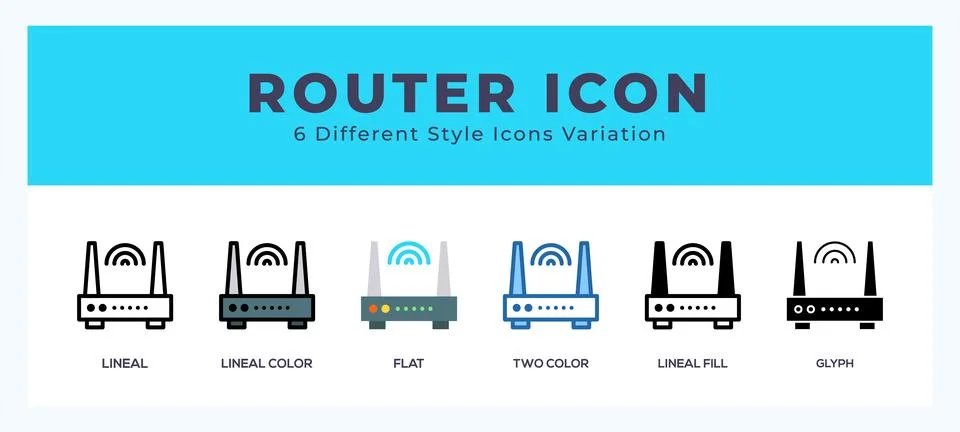 ROUTER ICON
6 Different Style Icons Variation

LINEAL
LINEAL COLOR
FLAT
TWO COLOR
LINEAL FILL
GLYPH